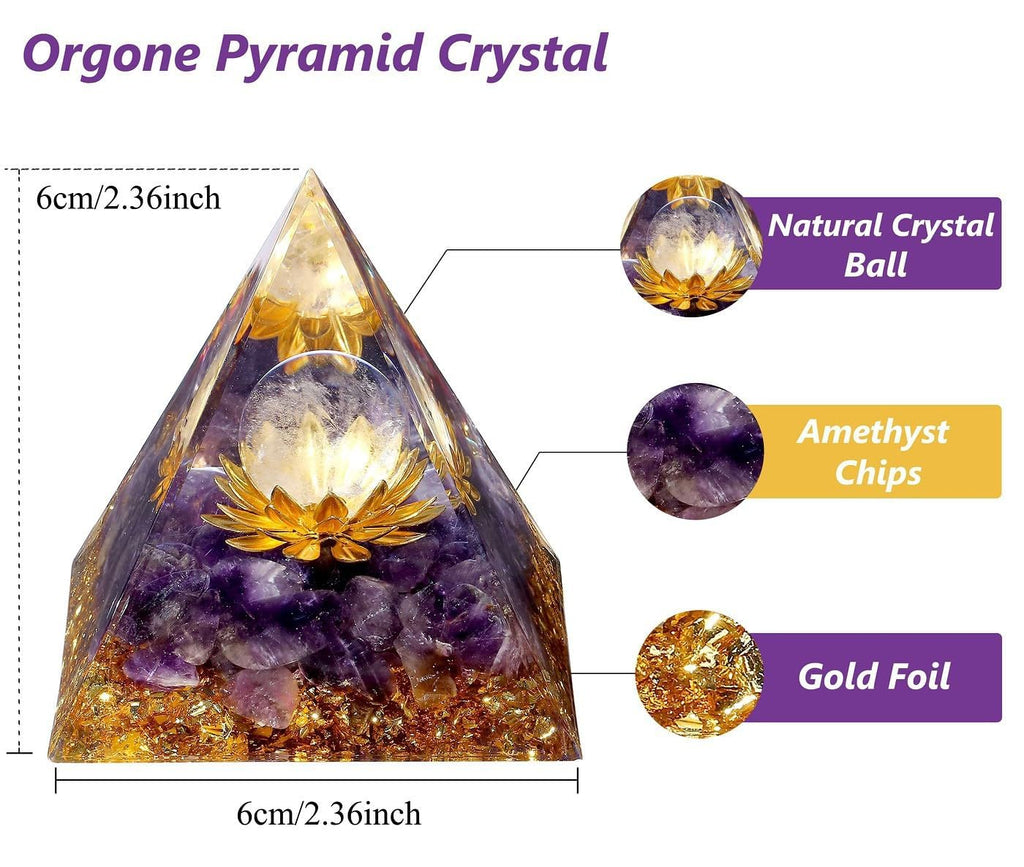 Orgone Pyramid Crystal

6cm/2.36inch

Natural Crystal Ball

Amethyst Chips

Gold Foil

6cm/2.36inch